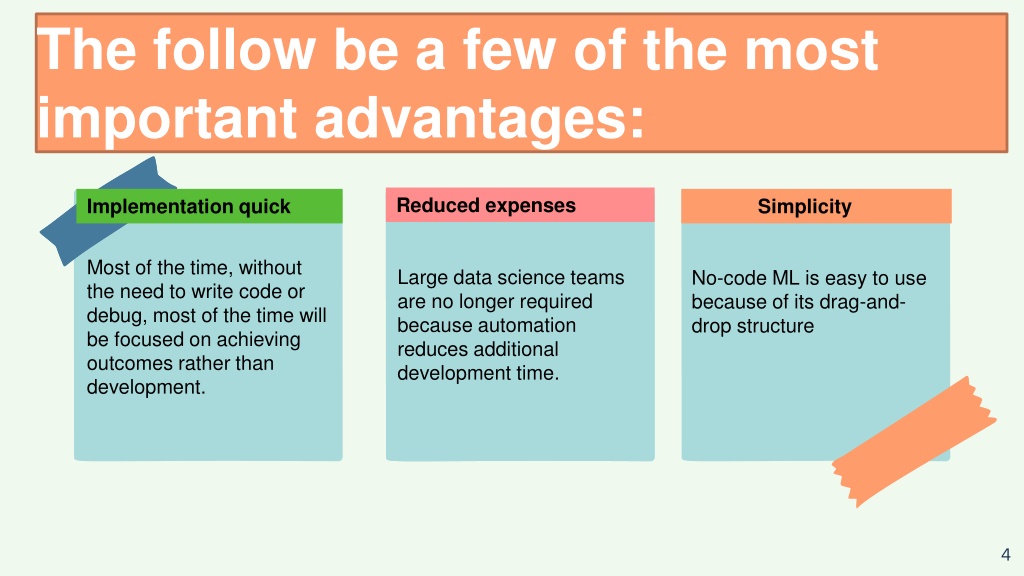 The follow be a few of the most important advantages:

Implementation quick

Most of the time, without the need to write code or debug, most of the time will be focused on achieving outcomes rather than development.

Reduced expenses

Large data science teams are no longer required because automation reduces additional development time.

Simplicity

No-code ML is easy to use because of its drag-and-drop structure

4